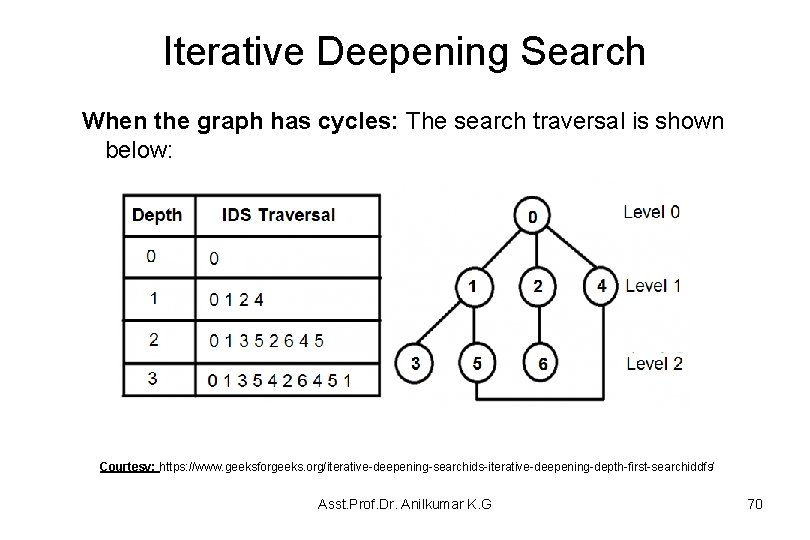 Iterative Deepening Search

**When the graph has cycles:** The search traversal is shown below:

| Depth | IDS Traversal |
|---|---|
| 0 | 0 |
| 1 | 0 1 2 4 |
| 2 | 0 1 3 5 2 6 4 5 |
| 3 | 0 1 3 5 4 2 6 4 5 1 |

0 Level 0
1 2 4 Level 1
3 5 6 Level 2

Courtesy: https://www.geeksforgeeks.org/iterative-deepening-searchids-iterative-deepening-depth-first-searchiddfs/

Asst.Prof.Dr. Anilkumar K.G

70